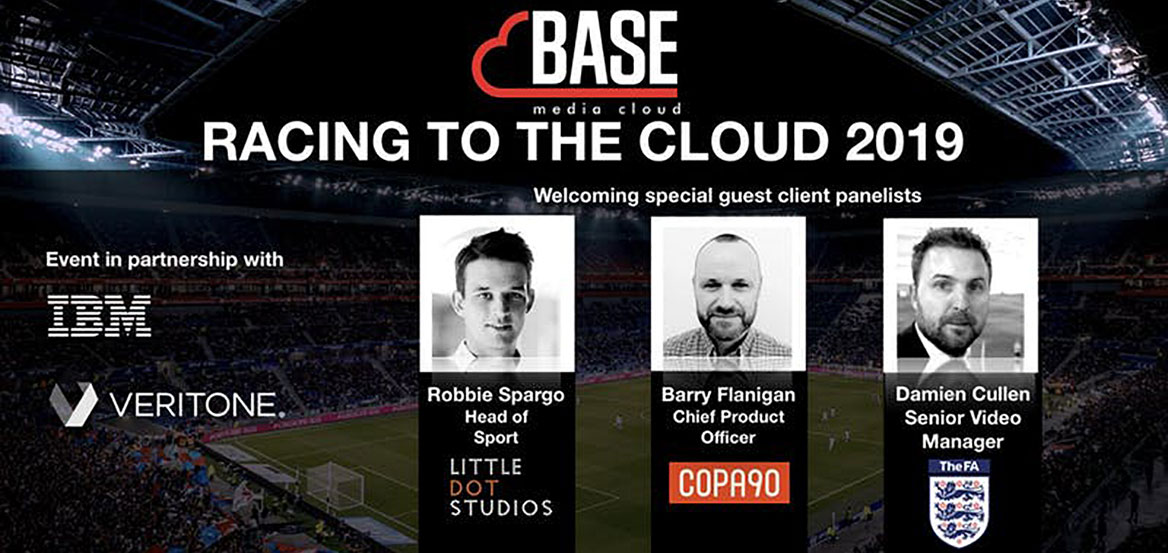 BASE
media cloud

RACING TO THE CLOUD 2019

Welcoming special guest client panelists

Event in partnership with

IBM

VERITONE.

Robbie Spargo
Head of
Sport

LITTLE
DOT
STUDIOS

Barry Flanigan
Chief Product
Officer

COPA90

Damien Cullen
Senior Video
Manager

The FA